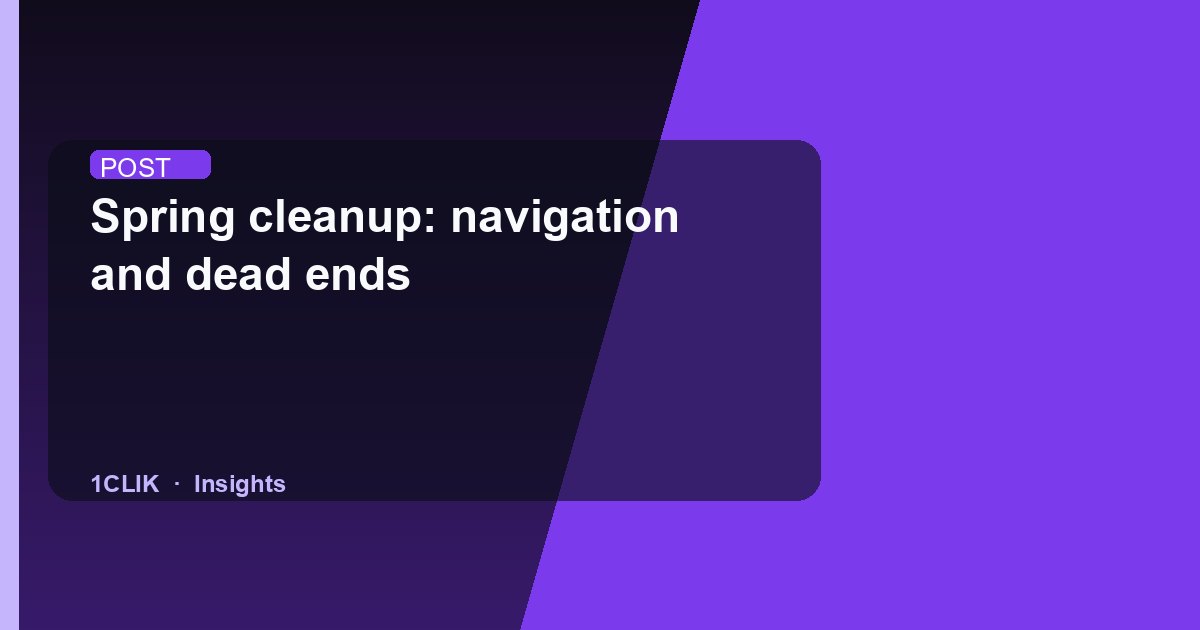 POST

Spring cleanup: navigation and dead ends

1CLIK · Insights